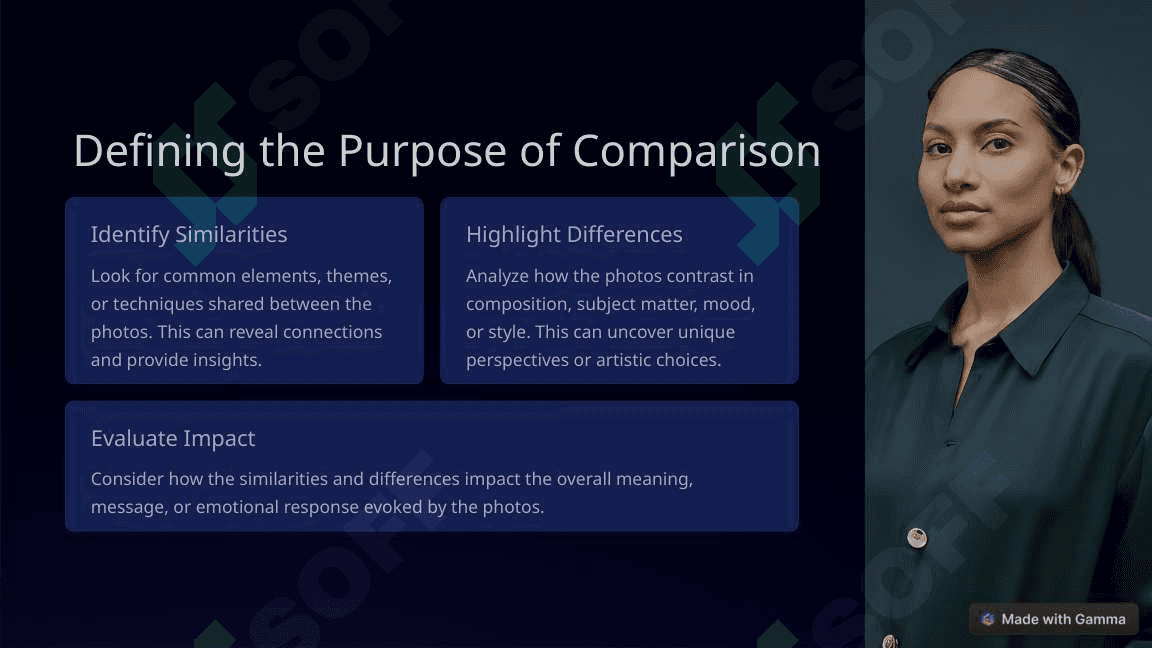 Defining the Purpose of Comparison

Identify Similarities

Look for common elements, themes, or techniques shared between the photos. This can reveal connections and provide insights.

Highlight Differences

Analyze how the photos contrast in composition, subject matter, mood, or style. This can uncover unique perspectives or artistic choices.

Evaluate Impact

Consider how the similarities and differences impact the overall meaning, message, or emotional response evoked by the photos.

Made with Gamma